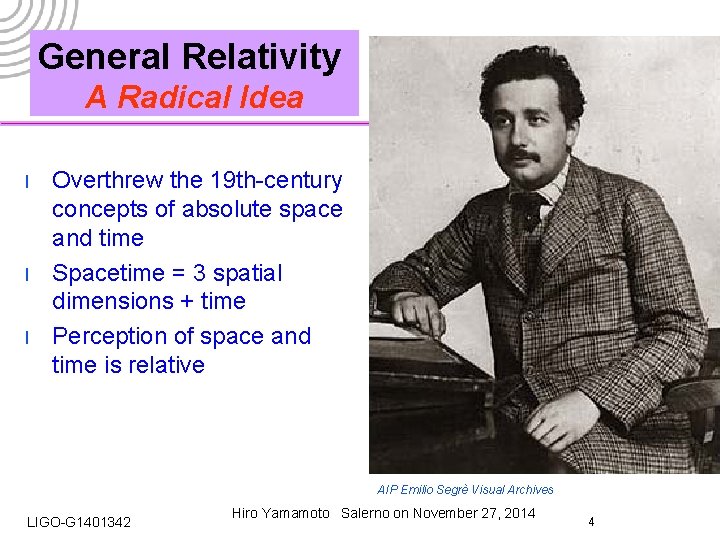 General Relativity
A Radical Idea

l Overthrew the 19th-century concepts of absolute space and time

l Spacetime = 3 spatial dimensions + time

l Perception of space and time is relative

AIP Emilio Segrè Visual Archives

LIGO-G1401342

Hiro Yamamoto Salerno on November 27, 2014

4